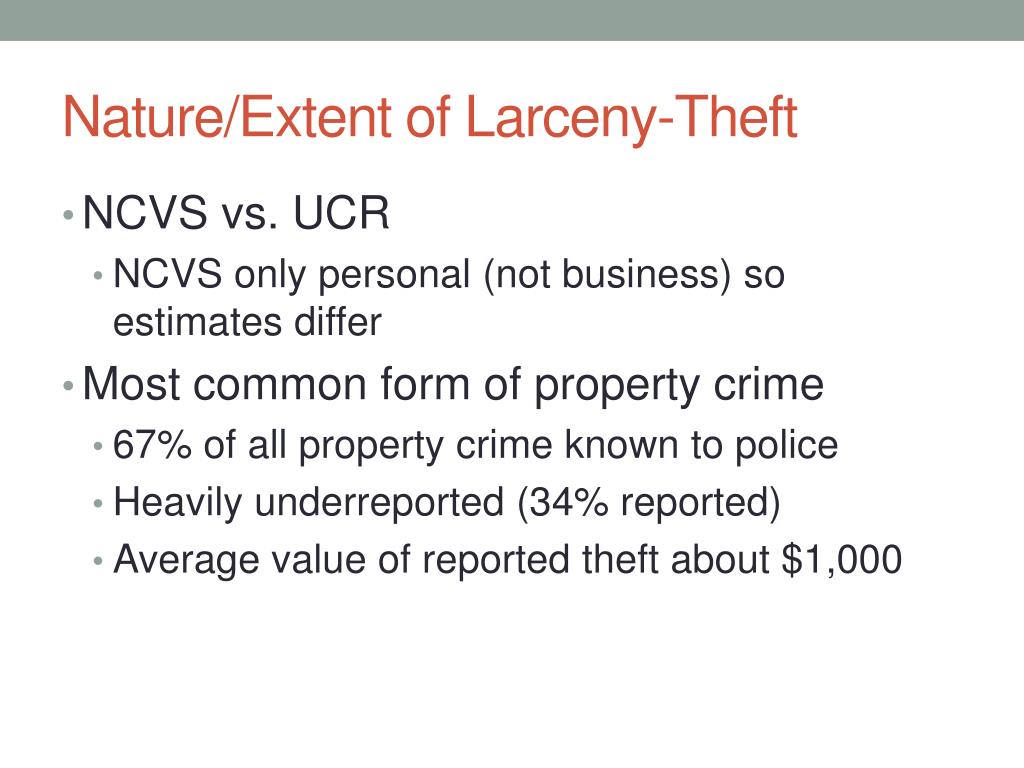 Nature/Extent of Larceny-Theft

• NCVS vs. UCR
  • NCVS only personal (not business) so estimates differ
• Most common form of property crime
  • 67% of all property crime known to police
  • Heavily underreported (34% reported)
  • Average value of reported theft about \$1,000